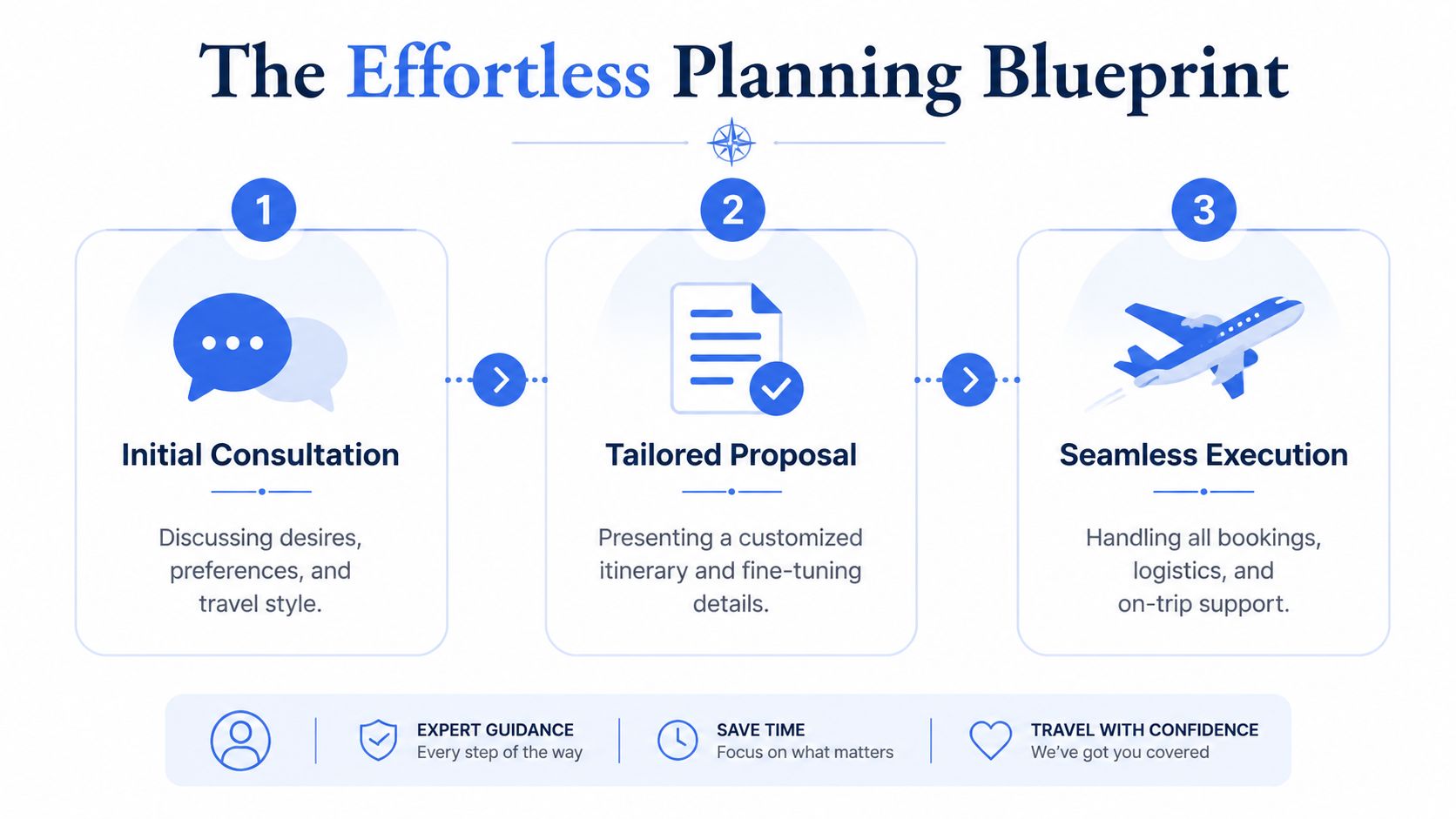 The Effortless Planning Blueprint

1

Initial Consultation

Discussing desires, preferences, and travel style.

2

Tailored Proposal

Presenting a customized itinerary and fine-tuning details.

3

Seamless Execution

Handling all bookings, logistics, and on-trip support.

EXPERT GUIDANCE
Every step of the way

SAVE TIME
Focus on what matters

TRAVEL WITH CONFIDENCE
We've got you covered